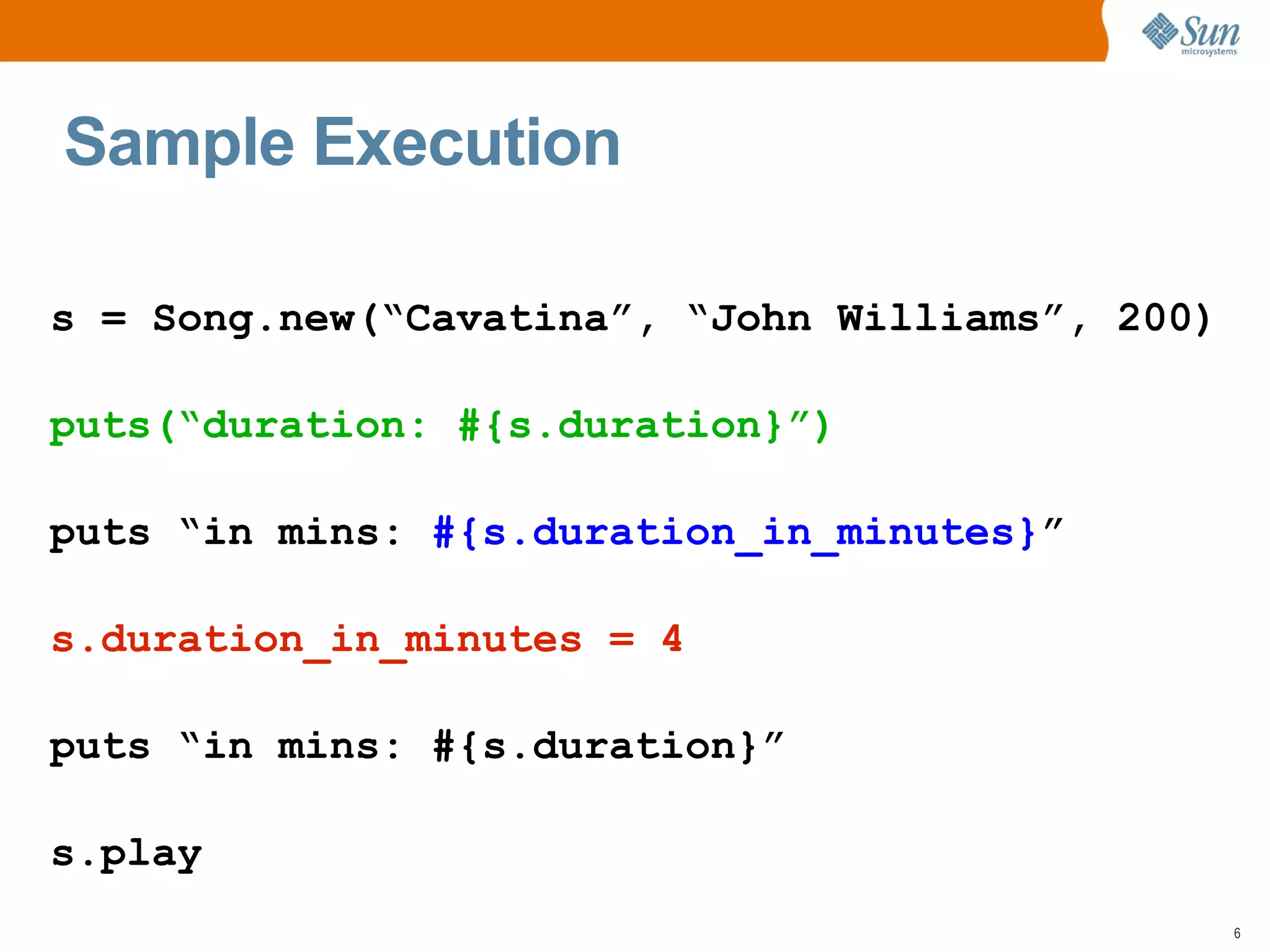 Sun microsystems

Sample Execution

s = Song.new(“Cavatina”, “John Williams”, 200)

puts(“duration: #{s.duration}”)

puts “in mins: #{s.duration_in_minutes}”

s.duration_in_minutes = 4

puts “in mins: #{s.duration}”

s.play

6